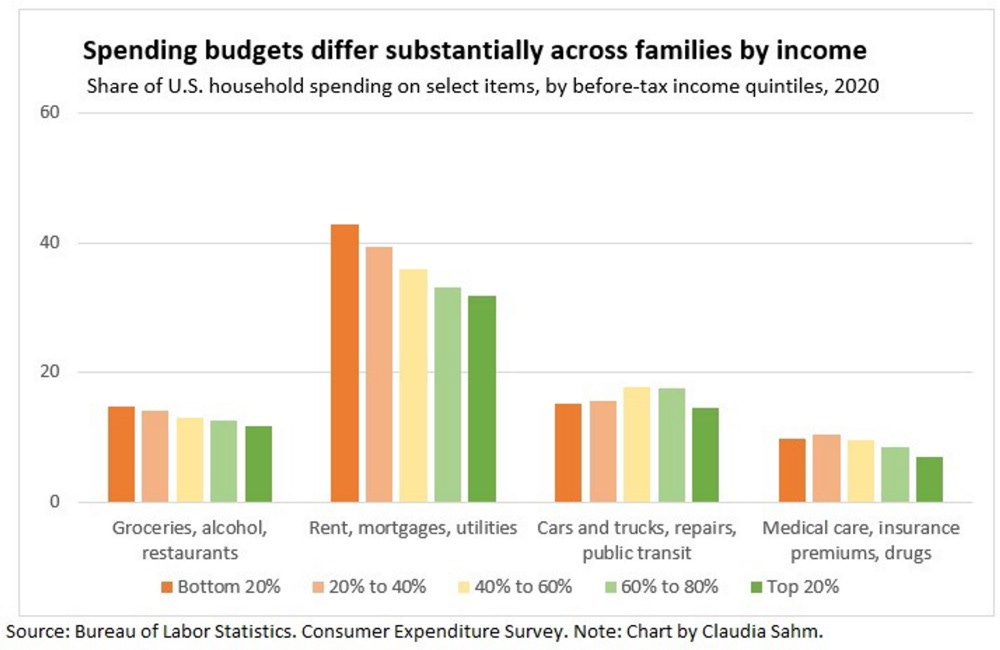 Spending budgets differ substantially across families by income

Share of U.S. household spending on select items, by before-tax income quintiles, 2020

60

40

20

0

Groceries, alcohol, restaurants

Rent, mortgages, utilities

Cars and trucks, repairs, public transit

Medical care, insurance premiums, drugs

Bottom 20%
20% to 40%
40% to 60%
60% to 80%
Top 20%

Source: Bureau of Labor Statistics. Consumer Expenditure Survey. Note: Chart by Claudia Sahm.